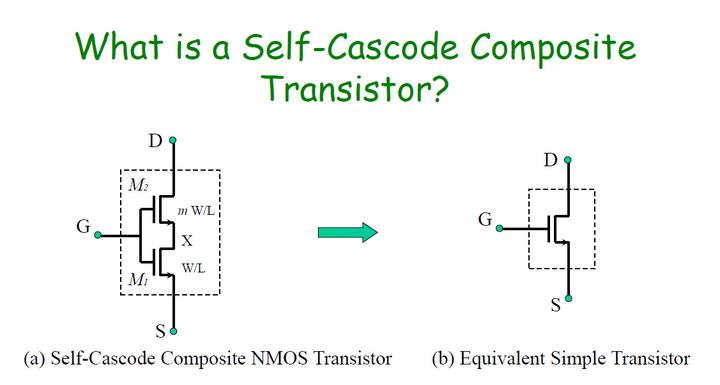 What is a Self-Cascode Composite Transistor?

D

$M_2$

$m$ W/L

G

X

W/L

$M_1$

S

(a) Self-Cascode Composite NMOS Transistor

D

G

S

(b) Equivalent Simple Transistor